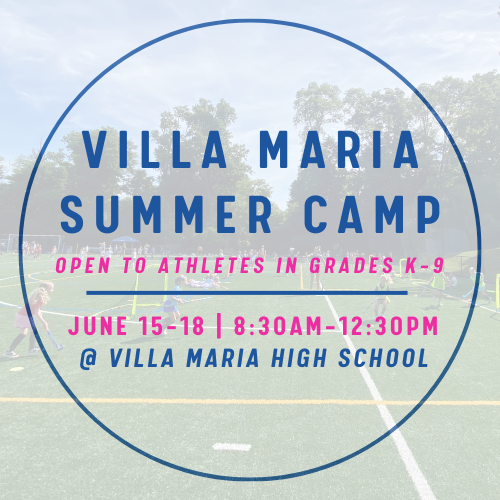 VILLA MARIA SUMMER CAMP

OPEN TO ATHLETES IN GRADES K-9

JUNE 15-18 | 8:30AM-12:30PM
@ VILLA MARIA HIGH SCHOOL